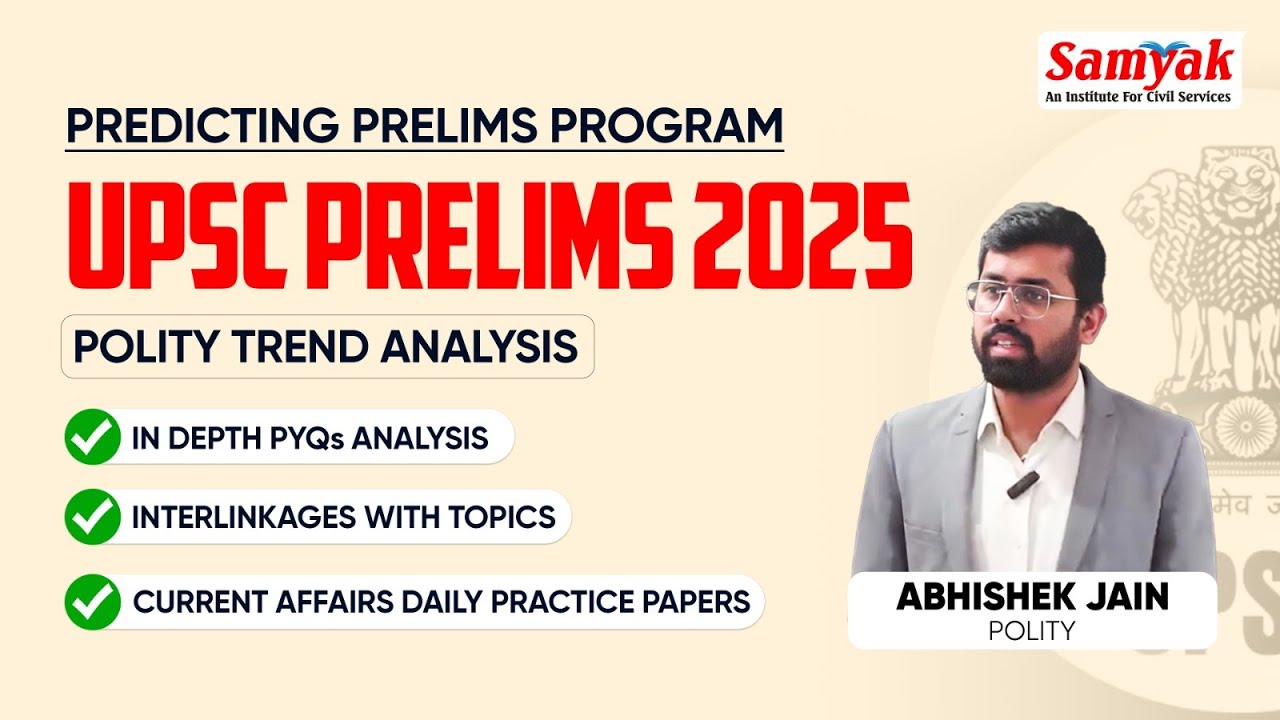 Samyak
An Institute For Civil Services

PREDICTING PRELIMS PROGRAM

UPSC PRELIMS 2025

POLITY TREND ANALYSIS

IN DEPTH PYQs ANALYSIS

INTERLINKAGES WITH TOPICS

CURRENT AFFAIRS DAILY PRACTICE PAPERS

ABHISHEK JAIN
POLITY